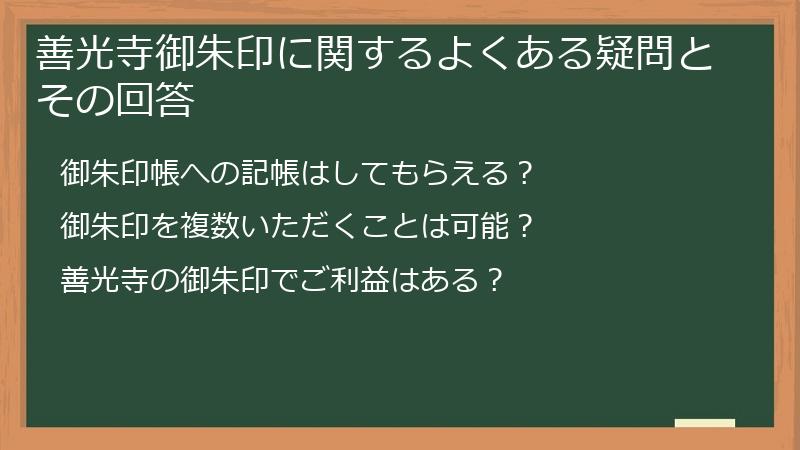 善光寺御朱印に関するよくある疑問とその回答

御朱印帳への記帳はしてもらえる？

御朱印を複数いただくことは可能？

善光寺の御朱印でご利益はある？